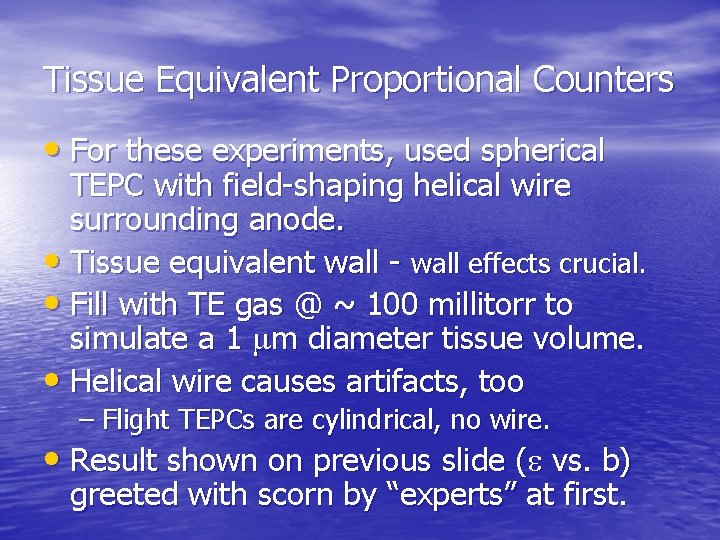 Tissue Equivalent Proportional Counters

• For these experiments, used spherical TEPC with field-shaping helical wire surrounding anode.
• Tissue equivalent wall - wall effects crucial.
• Fill with TE gas @ ~ 100 millitorr to simulate a 1 $\mu$m diameter tissue volume.
• Helical wire causes artifacts, too
– Flight TEPCs are cylindrical, no wire.
• Result shown on previous slide ($\varepsilon$ vs. b) greeted with scorn by “experts” at first.